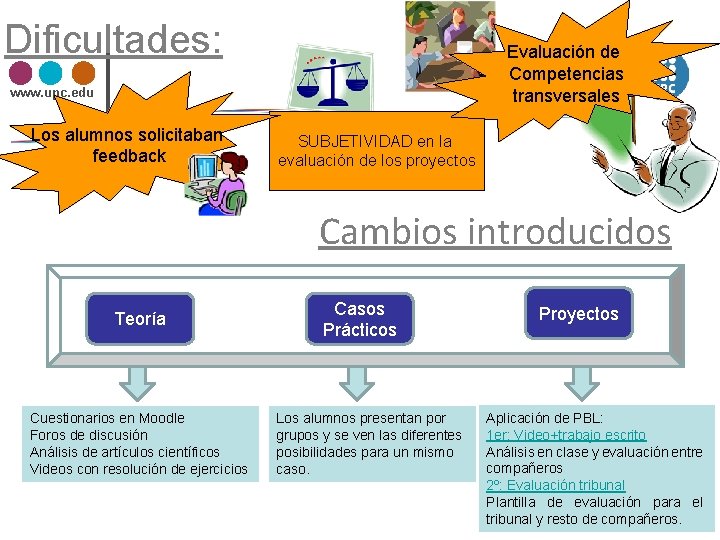 Dificultades:

www.upc.edu

Los alumnos solicitaban feedback

SUBJETIVIDAD en la evaluación de los proyectos

Evaluación de Competencias transversales

Cambios introducidos

Teoría

Casos Prácticos

Proyectos

Cuestionarios en Moodle
Foros de discusión
Análisis de artículos científicos
Videos con resolución de ejercicios

Los alumnos presentan por grupos y se ven las diferentes posibilidades para un mismo caso.

Aplicación de PBL:
1er: Video+trabajo escrito
Análisis en clase y evaluación entre compañeros
2º: Evaluación tribunal
Plantilla de evaluación para el tribunal y resto de compañeros.